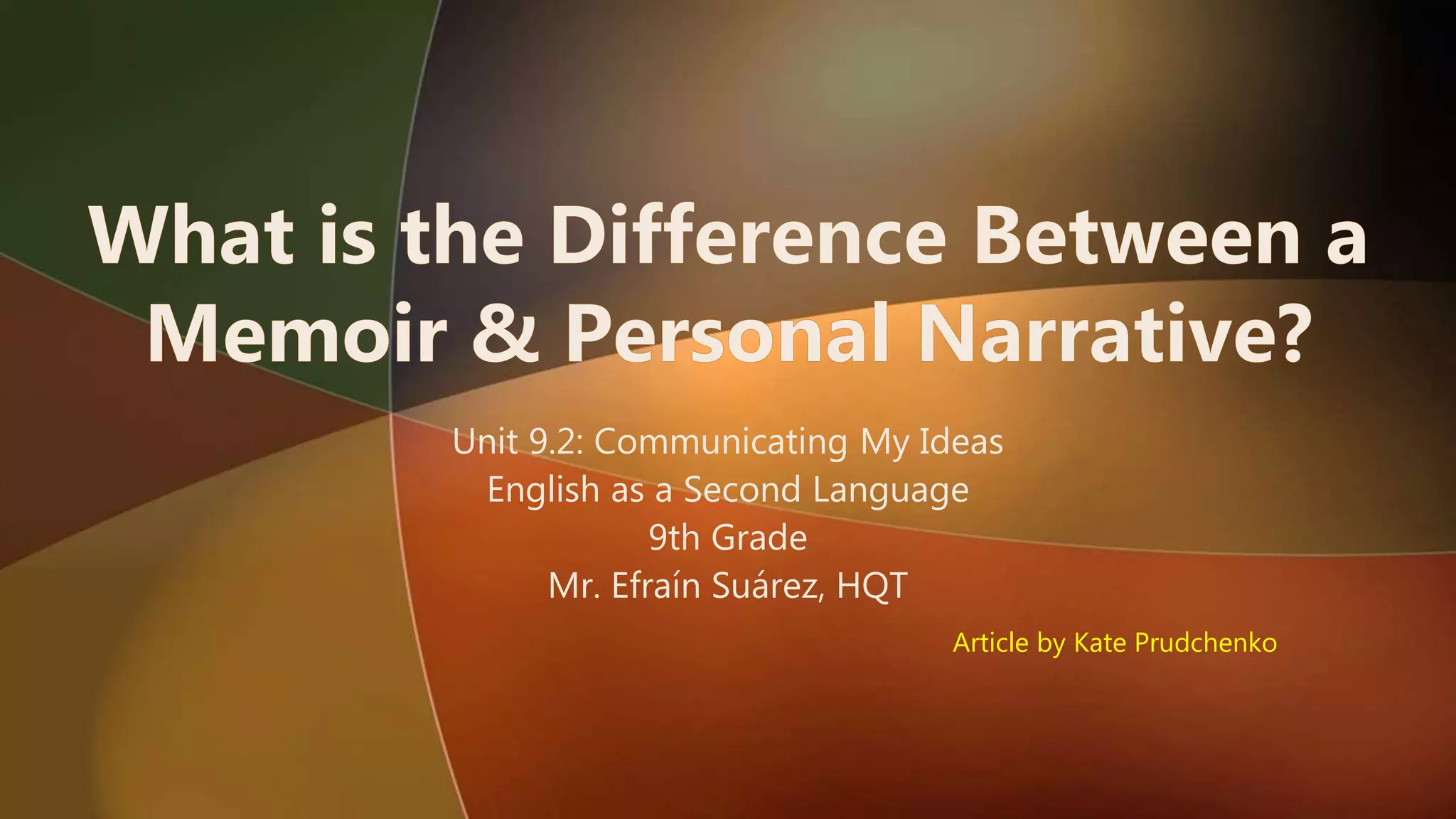 What is the Difference Between a Memoir & Personal Narrative?

Unit 9.2: Communicating My Ideas
English as a Second Language
9th Grade
Mr. Efraín Suárez, HQT

Article by Kate Prudchenko